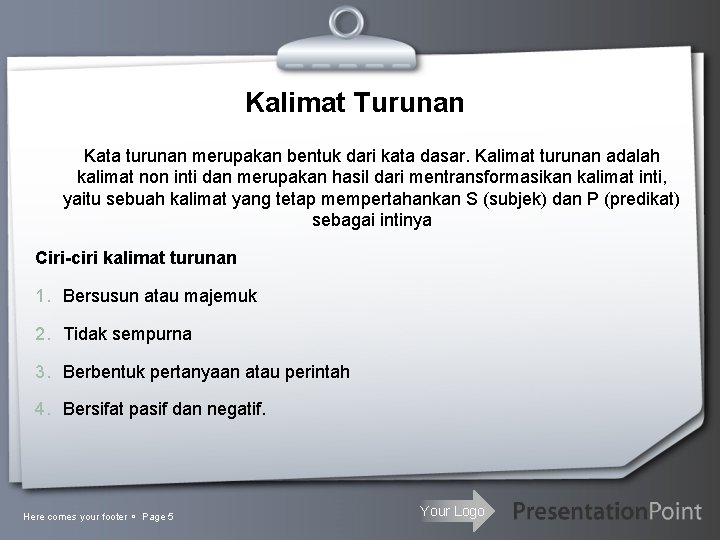 Kalimat Turunan

Kata turunan merupakan bentuk dari kata dasar. Kalimat turunan adalah kalimat non inti dan merupakan hasil dari mentransformasikan kalimat inti, yaitu sebuah kalimat yang tetap mempertahankan S (subjek) dan P (predikat) sebagai intinya

Ciri-ciri kalimat turunan

1. Bersusun atau majemuk
2. Tidak sempurna
3. Berbentuk pertanyaan atau perintah
4. Bersifat pasif dan negatif.

Here comes your footer ▪ Page 5

Your Logo

PresentationPoint